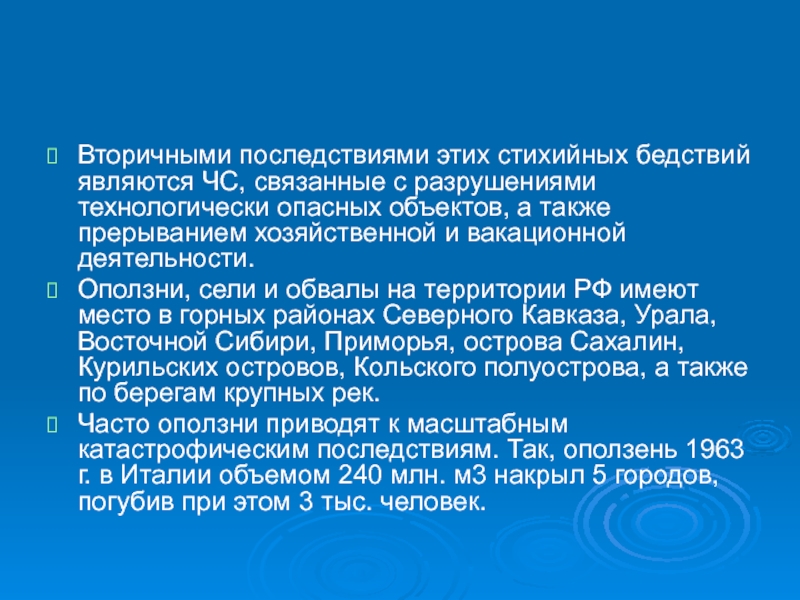 Вторичными последствиями этих стихийных бедствий являются ЧС, связанные с разрушениями технологически опасных объектов, а также прерыванием хозяйственной и вакационной деятельности.

Оползни, сели и обвалы на территории РФ имеют место в горных районах Северного Кавказа, Урала, Восточной Сибири, Приморья, острова Сахалин, Курильских островов, Кольского полуострова, а также по берегам крупных рек.

Часто оползни приводят к масштабным катастрофическим последствиям. Так, оползень 1963 г. в Италии объемом 240 млн. м3 накрыл 5 городов, погубив при этом 3 тыс. человек.